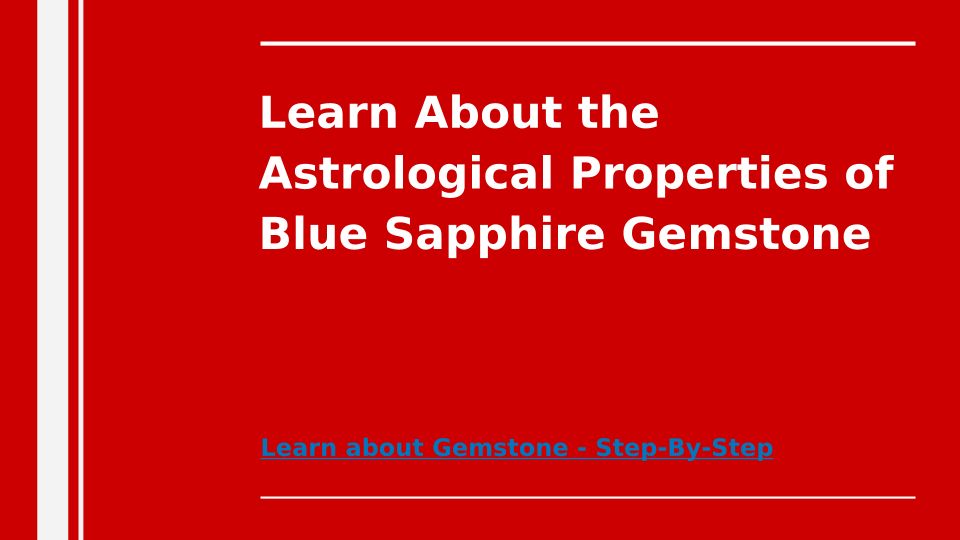 Learn About the Astrological Properties of Blue Sapphire Gemstone

Learn about Gemstone - Step-By-Step